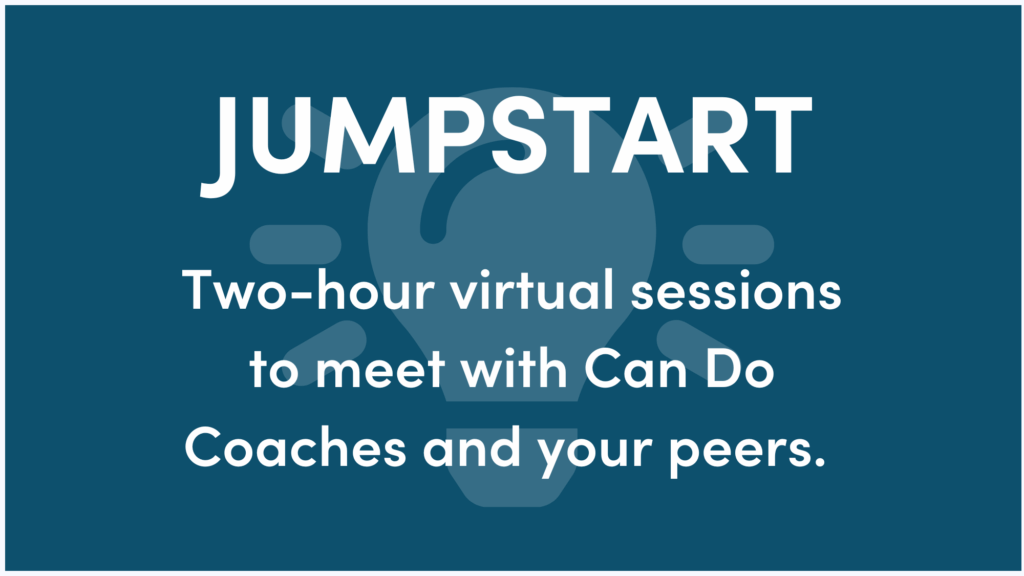 JUMPSTART

Two-hour virtual sessions to meet with Can Do Coaches and your peers.